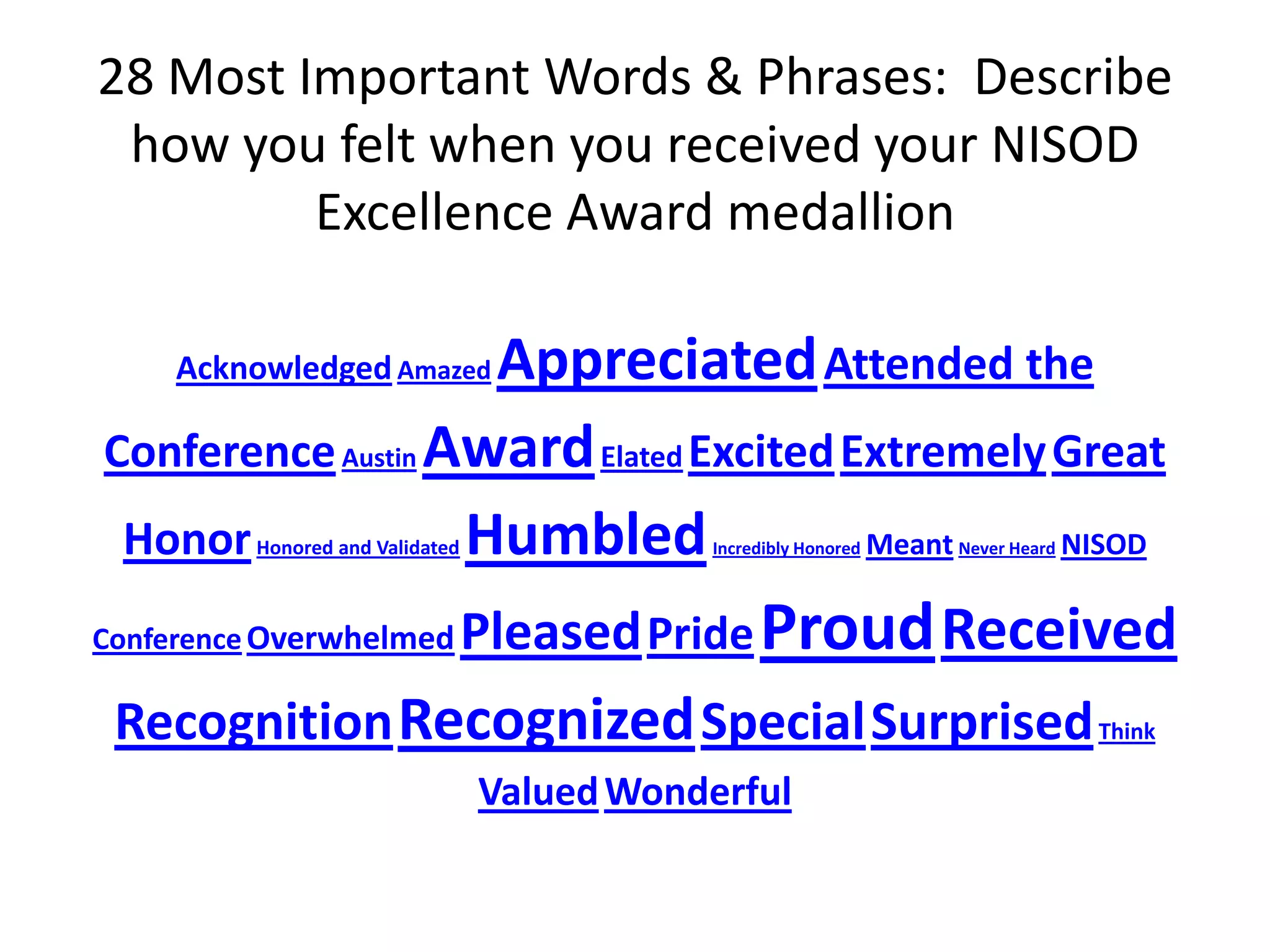 28 Most Important Words & Phrases: Describe how you felt when you received your NISOD Excellence Award medallion

Acknowledged Amazed Appreciated Attended the Conference Austin Award Elated Excited Extremely Great Honor Honored and Validated Humbled Incredibly Honored Meant Never Heard NISOD Conference Overwhelmed Pleased Pride Proud Received Recognition Recognized Special Surprised Think Valued Wonderful